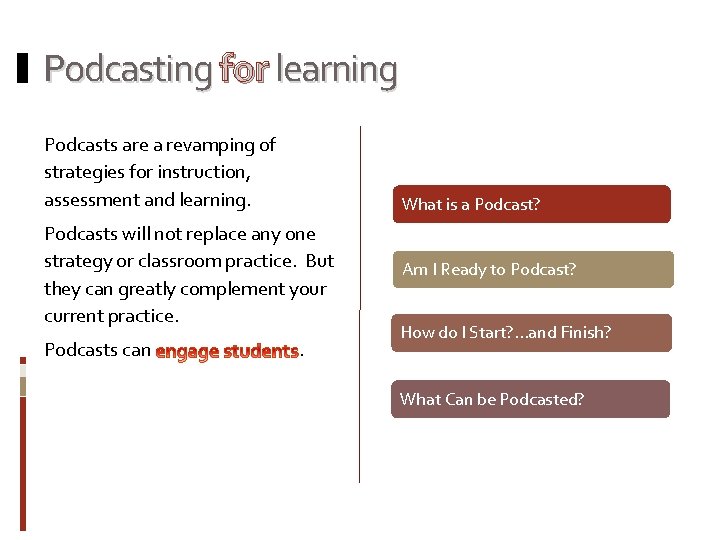 Podcasting for learning

Podcasts are a revamping of strategies for instruction, assessment and learning.

Podcasts will not replace any one strategy or classroom practice. But they can greatly complement your current practice.

Podcasts can engage students.

What is a Podcast?

Am I Ready to Podcast?

How do I Start?...and Finish?

What Can be Podcasted?